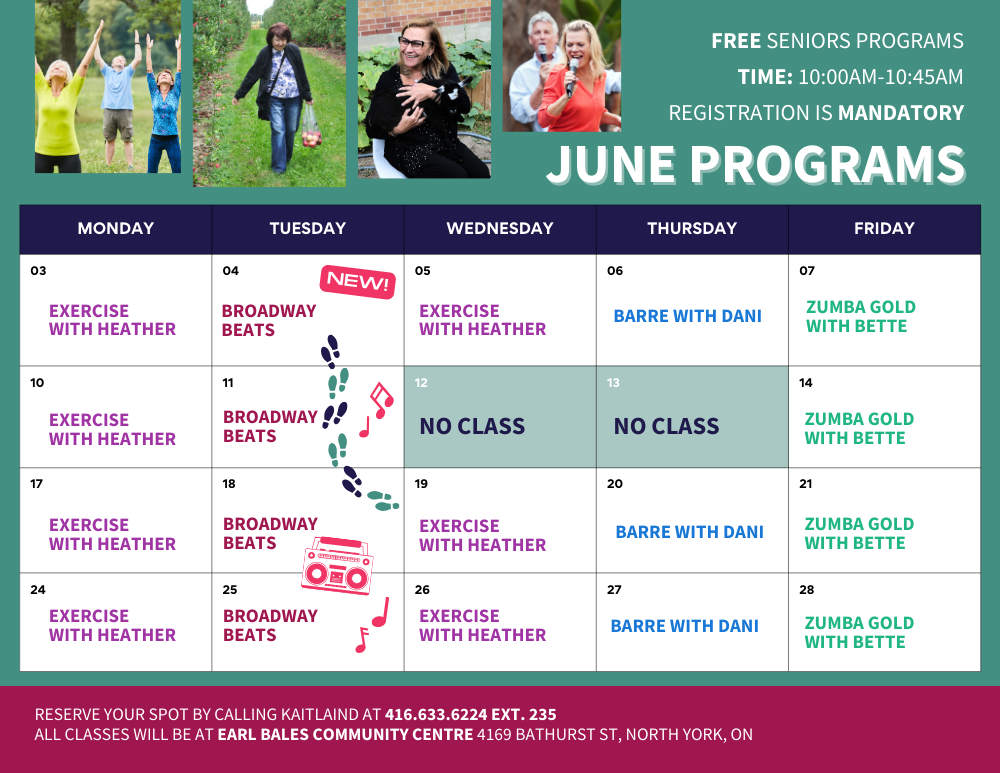 FREE SENIORS PROGRAMS
TIME: 10:00AM-10:45AM
REGISTRATION IS MANDATORY

JUNE PROGRAMS

| MONDAY | TUESDAY | WEDNESDAY | THURSDAY | FRIDAY |
|---|---|---|---|---|
| 03 EXERCISE WITH HEATHER | 04 NEW! BROADWAY BEATS | 05 EXERCISE WITH HEATHER | 06 BARRE WITH DANI | 07 ZUMBA GOLD WITH BETTE |
| 10 EXERCISE WITH HEATHER | 11 BROADWAY BEATS | 12 NO CLASS | 13 NO CLASS | 14 ZUMBA GOLD WITH BETTE |
| 17 EXERCISE WITH HEATHER | 18 BROADWAY BEATS | 19 EXERCISE WITH HEATHER | 20 BARRE WITH DANI | 21 ZUMBA GOLD WITH BETTE |
| 24 EXERCISE WITH HEATHER | 25 BROADWAY BEATS | 26 EXERCISE WITH HEATHER | 27 BARRE WITH DANI | 28 ZUMBA GOLD WITH BETTE |

RESERVE YOUR SPOT BY CALLING KAITLAIND AT 416.633.6224 EXT. 235
ALL CLASSES WILL BE AT EARL BALES COMMUNITY CENTRE 4169 BATHURST ST, NORTH YORK, ON